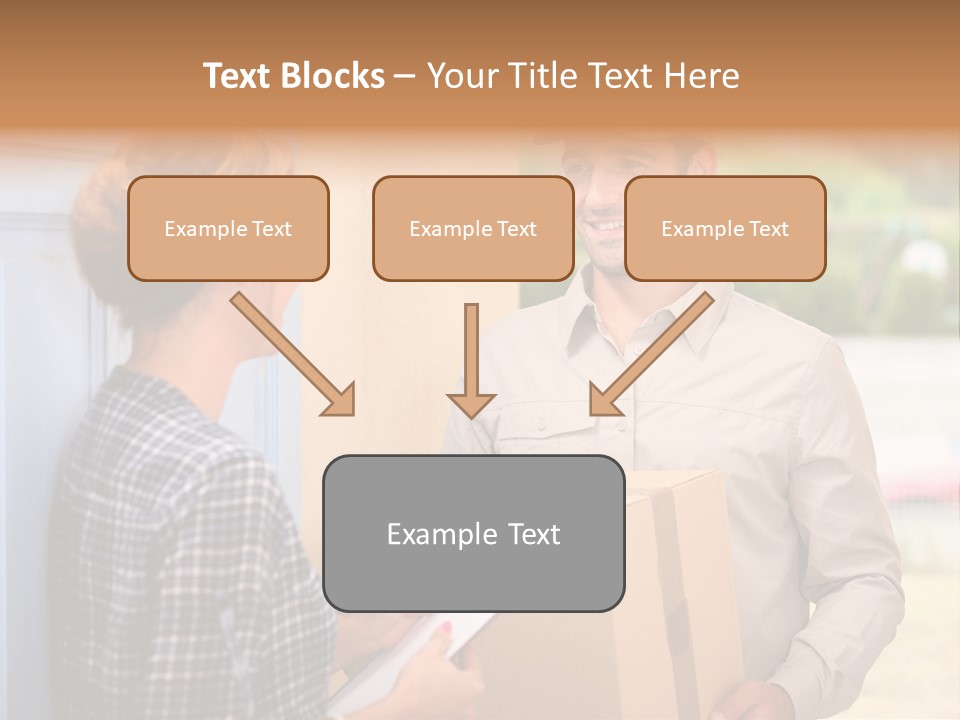 Text Blocks – Your Title Text Here

Example Text

Example Text

Example Text

Example Text